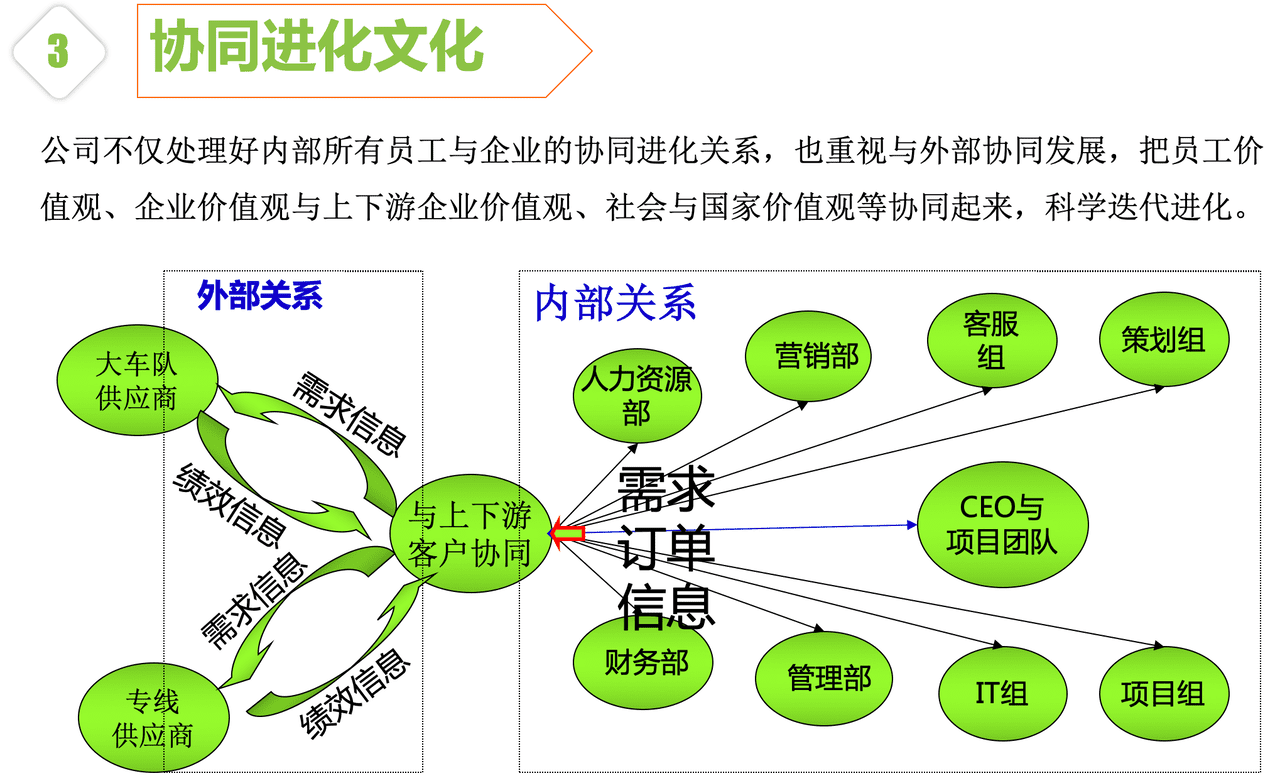 3

协同进化文化

公司不仅处理好内部所有员工与企业的协同进化关系，也重视与外部协同发展，把员工价值观、企业价值观与上下游企业价值观、社会与国家价值观等协同起来，科学迭代进化。

外部关系

大车队供应商

需求信息

绩效信息

与上下游客户协同

需求信息

绩效信息

专线供应商

内部关系

人力资源部

营销部

客服组

策划组

需求订单信息

CEO与项目团队

财务部

管理部

IT组

项目组